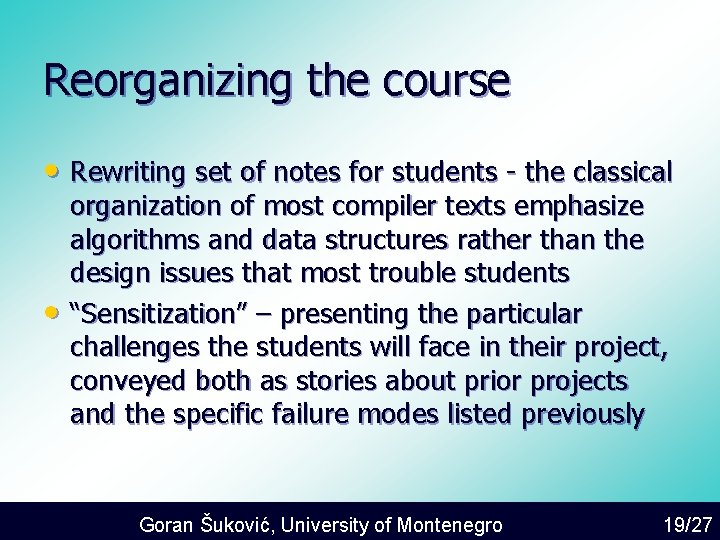 Reorganizing the course

• Rewriting set of notes for students - the classical organization of most compiler texts emphasize algorithms and data structures rather than the design issues that most trouble students

• “Sensitization” – presenting the particular challenges the students will face in their project, conveyed both as stories about prior projects and the specific failure modes listed previously

Goran Šuković, University of Montenegro 19/27